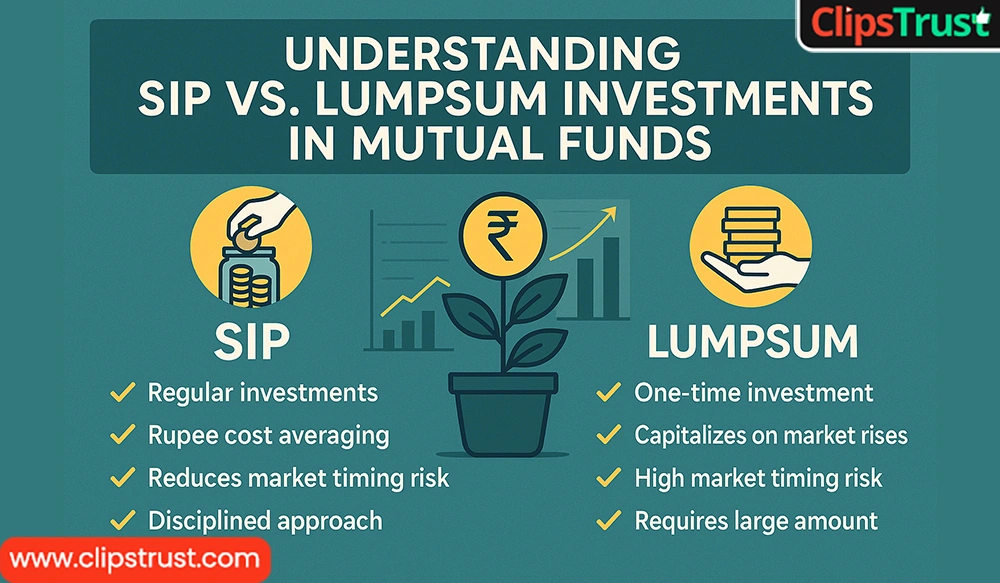 ClipsTrust

UNDERSTANDING SIP VS. LUMPSUM INVESTMENTS IN MUTUAL FUNDS

₹

SIP

✓ Regular investments
✓ Rupee cost averaging
✓ Reduces market timing risk
✓ Disciplined approach

LUMPSUM

✓ One-time investment
✓ Capitalizes on market rises
✓ High market timing risk
✓ Requires large amount

www.clipstrust.com